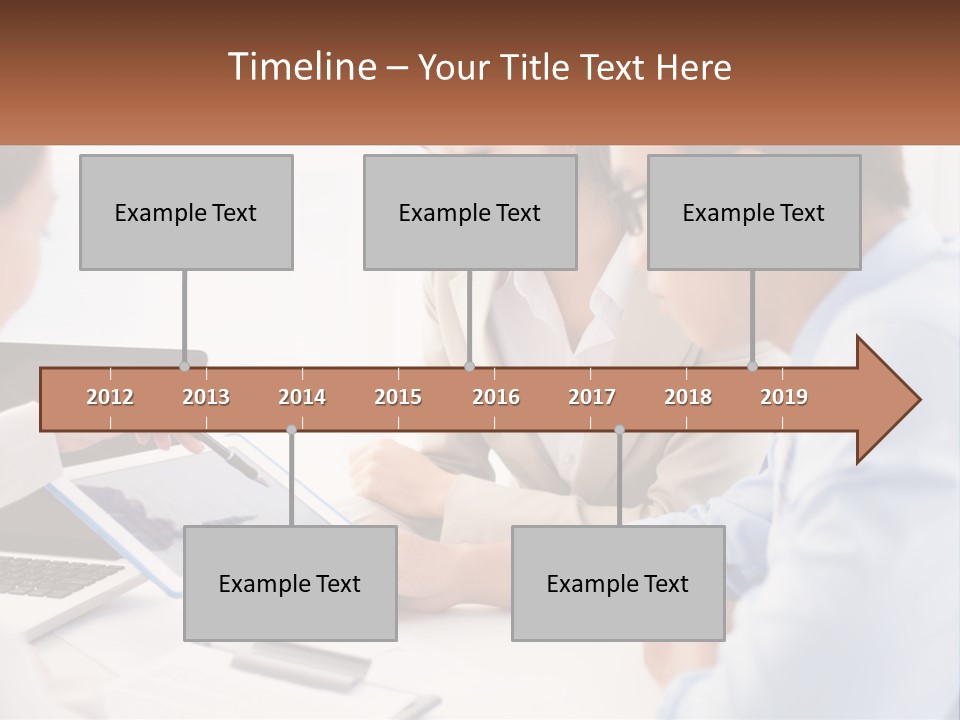 Timeline – Your Title Text Here

Example Text

Example Text

Example Text

2012 2013 2014 2015 2016 2017 2018 2019

Example Text

Example Text